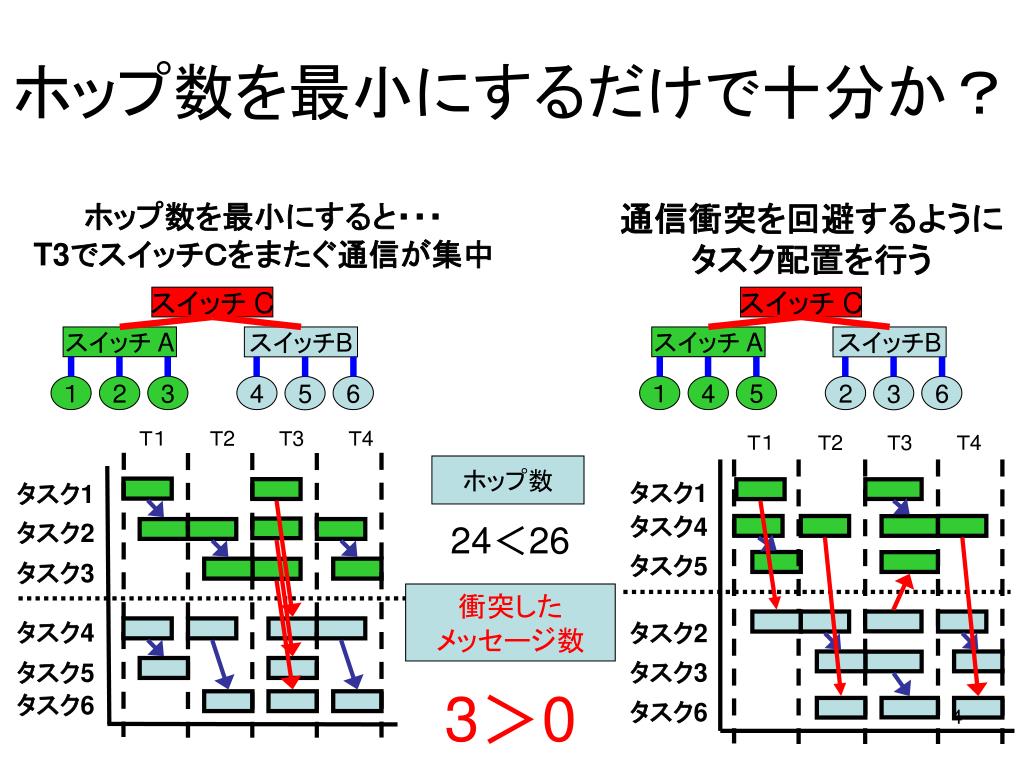 ホップ数を最小にするだけで十分か？

ホップ数を最小にすると・・・
T3でスイッチCをまたぐ通信が集中

スイッチ C
スイッチ A
スイッチB
1 2 3 4 5 6

T1 T2 T3 T4

タスク1
タスク2
タスク3
タスク4
タスク5
タスク6

ホップ数

24＜26

衝突した
メッセージ数

3＞0

通信衝突を回避するように
タスク配置を行う

スイッチ C
スイッチ A
スイッチB
1 4 5 2 3 6

T1 T2 T3 T4

タスク1
タスク4
タスク5
タスク2
タスク3
タスク6

4